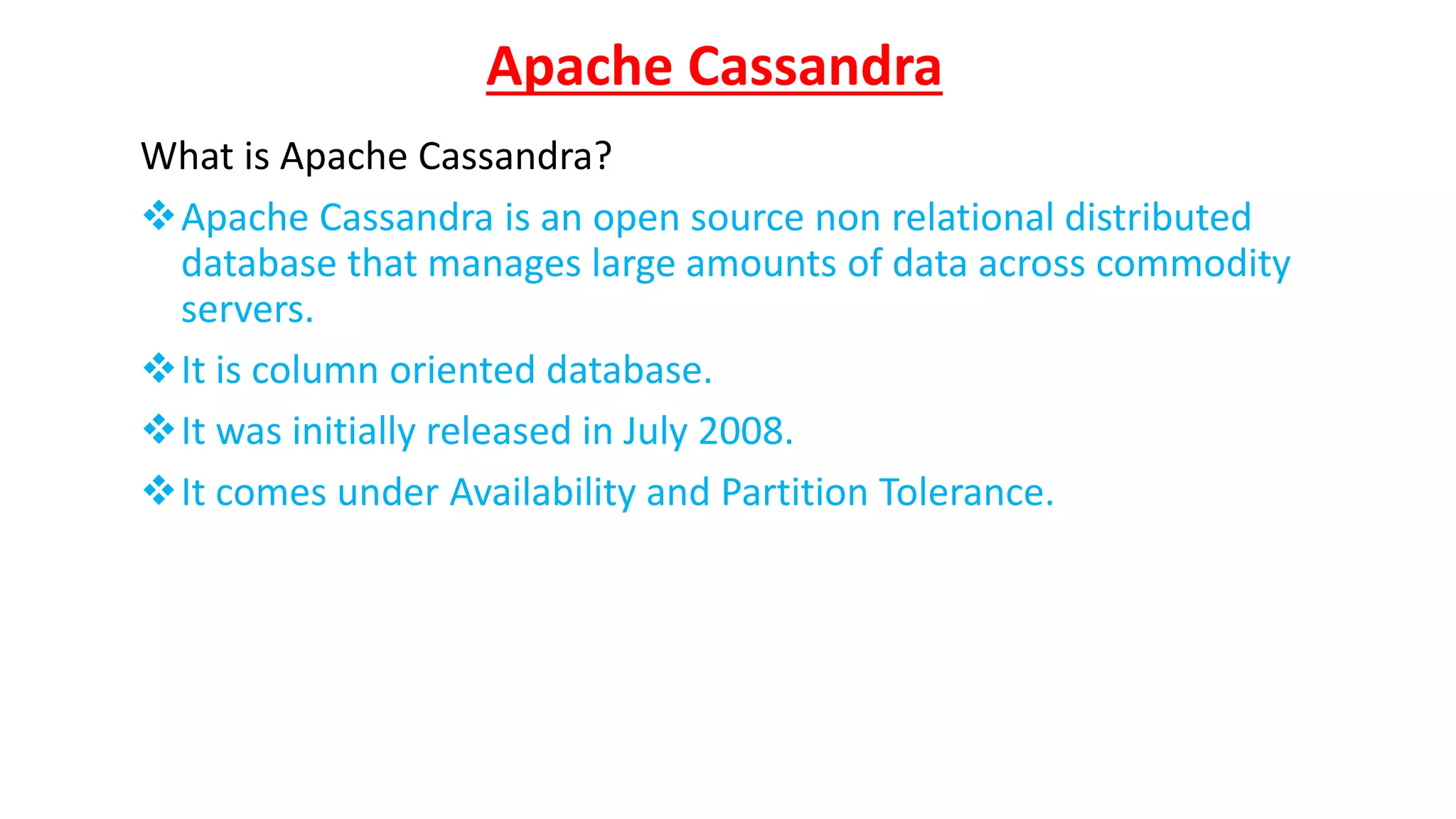 Apache Cassandra

What is Apache Cassandra?

❖ Apache Cassandra is an open source non relational distributed database that manages large amounts of data across commodity servers.

❖ It is column oriented database.

❖ It was initially released in July 2008.

❖ It comes under Availability and Partition Tolerance.